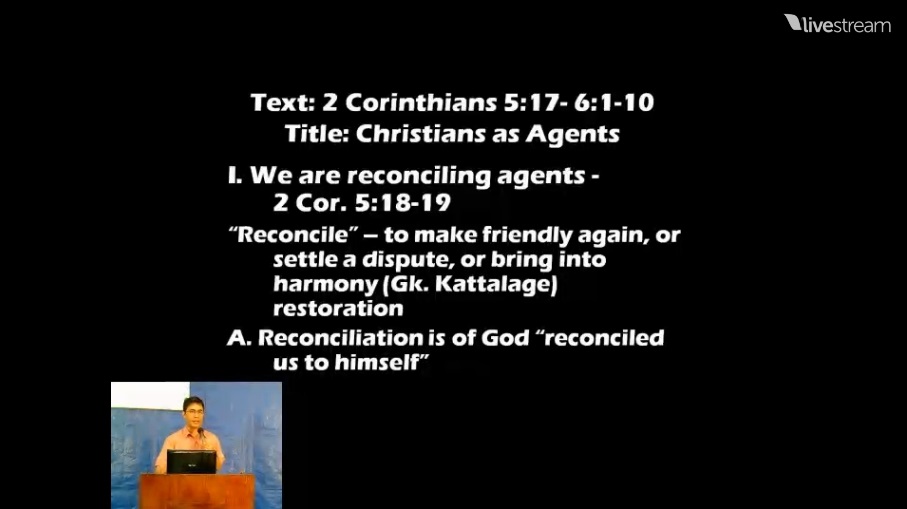 livestream

Text: 2 Corinthians 5:17- 6:1-10
Title: Christians as Agents

I. We are reconciling agents - 2 Cor. 5:18-19

"Reconcile" – to make friendly again, or settle a dispute, or bring into harmony (Gk. Kattalage) restoration

A. Reconciliation is of God "reconciled us to himself"